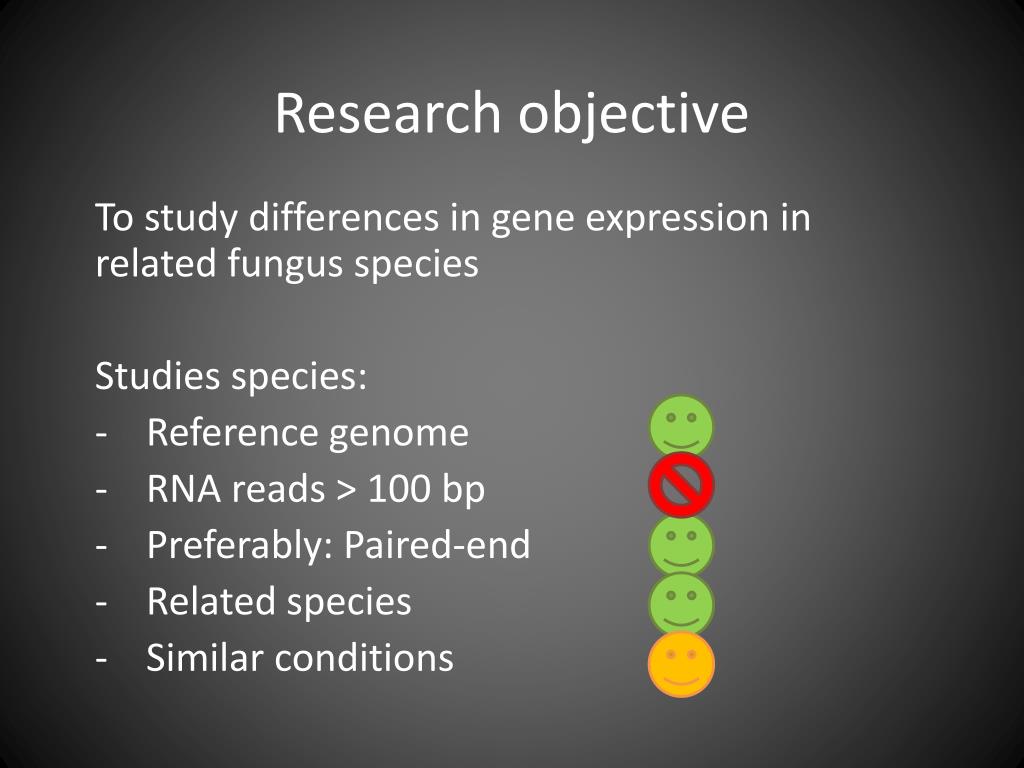 Research objective

To study differences in gene expression in related fungus species

Studies species:
- Reference genome
- RNA reads > 100 bp
- Preferably: Paired-end
- Related species
- Similar conditions